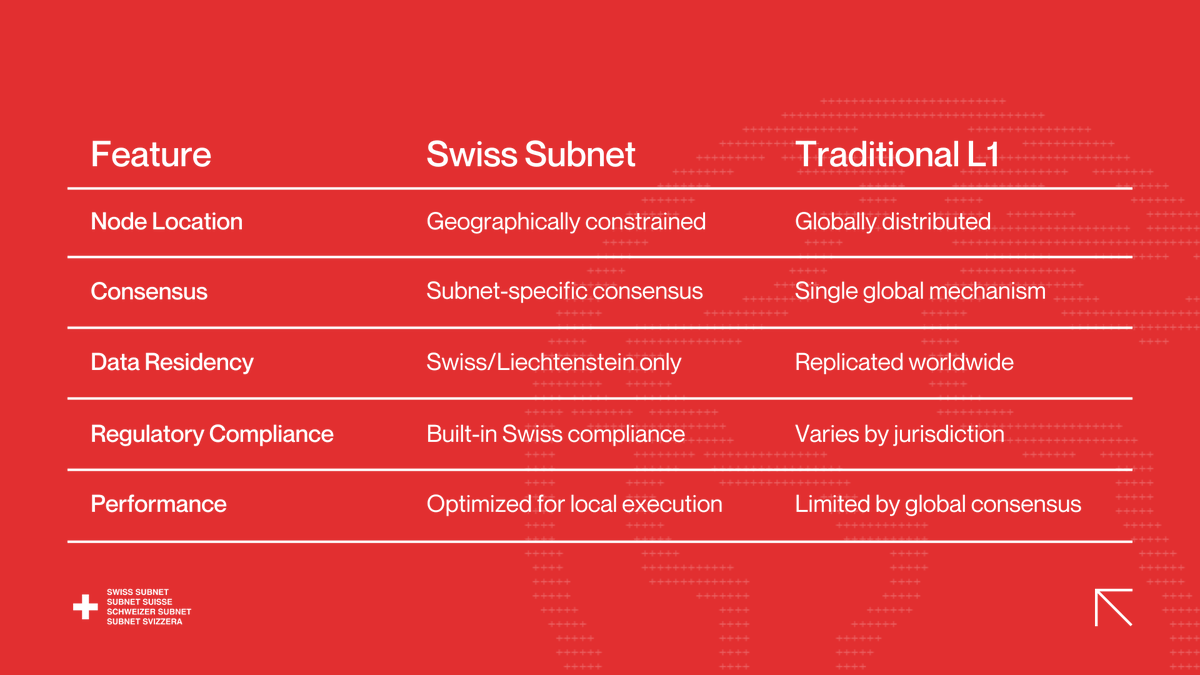 | Feature | Swiss Subnet | Traditional L1 |
|---|---|---|
| Node Location | Geographically constrained | Globally distributed |
| Consensus | Subnet-specific consensus | Single global mechanism |
| Data Residency | Swiss/Liechtenstein only | Replicated worldwide |
| Regulatory Compliance | Built-in Swiss compliance | Varies by jurisdiction |
| Performance | Optimized for local execution | Limited by global consensus |

SWISS SUBNET
SUBNET SUISSE
SCHWEIZER SUBNET
SUBNET SVIZZERA